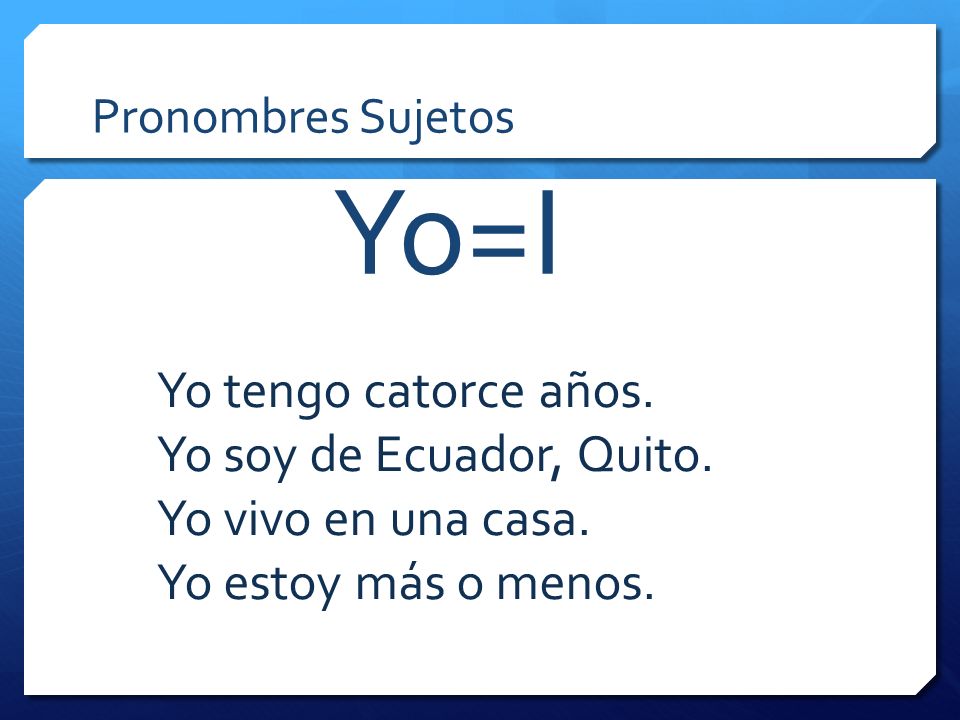 Pronombres Sujetos

Yo=I

Yo tengo catorce años.
Yo soy de Ecuador, Quito.
Yo vivo en una casa.
Yo estoy más o menos.